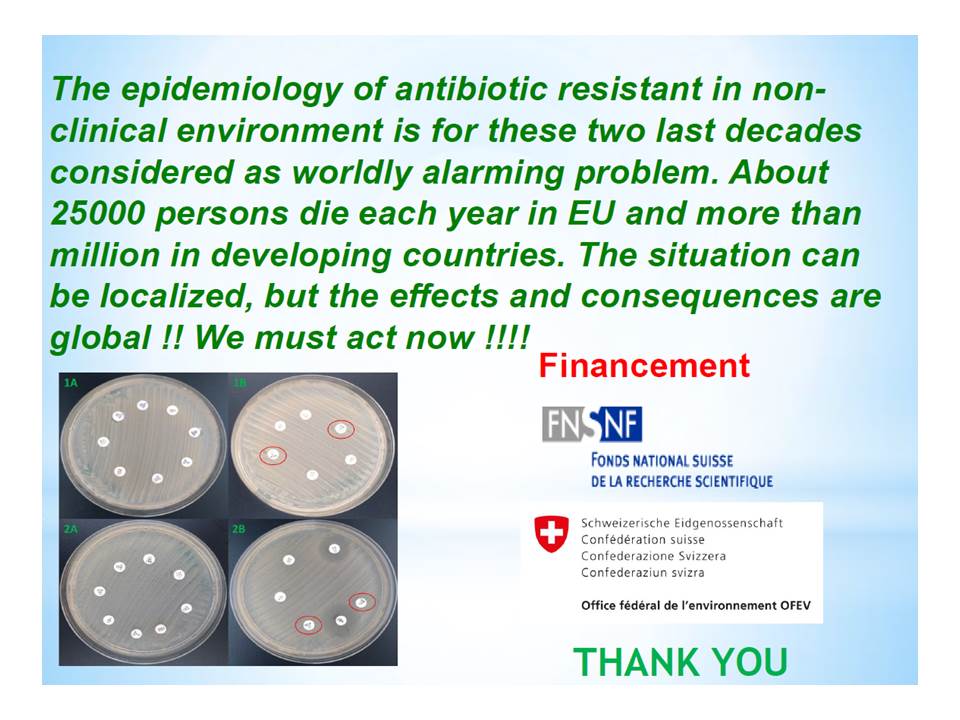 The epidemiology of antibiotic resistant in non-clinical environment is for these two last decades considered as worldly alarming problem. About 25000 persons die each year in EU and more than million in developing countries. The situation can be localized, but the effects and consequences are global !! We must act now !!!!

1A

1B

2A

2B

Financement

FNSNF

FONDS NATIONAL SUISSE
DE LA RECHERCHE SCIENTIFIQUE

Schweizerische Eidgenossenschaft
Confédération suisse
Confederazione Svizzera
Confederaziun svizra

Office fédéral de l'environnement OFEV

THANK YOU